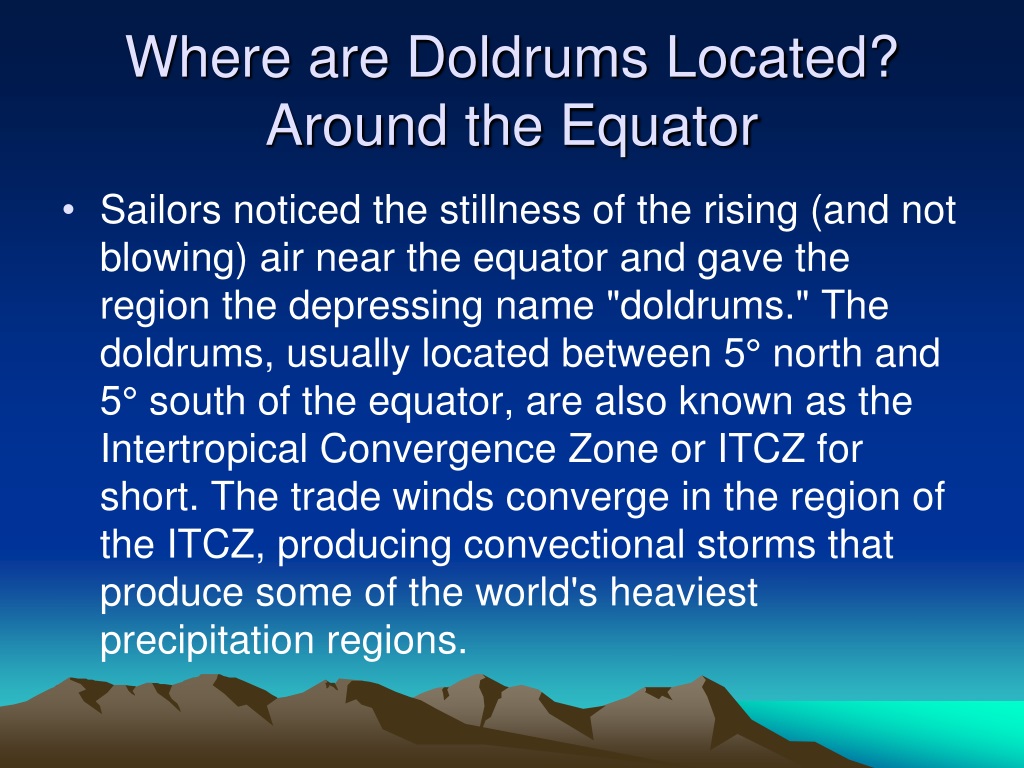 Where are Doldrums Located? Around the Equator

• Sailors noticed the stillness of the rising (and not blowing) air near the equator and gave the region the depressing name "doldrums." The doldrums, usually located between 5° north and 5° south of the equator, are also known as the Intertropical Convergence Zone or ITCZ for short. The trade winds converge in the region of the ITCZ, producing convectional storms that produce some of the world's heaviest precipitation regions.